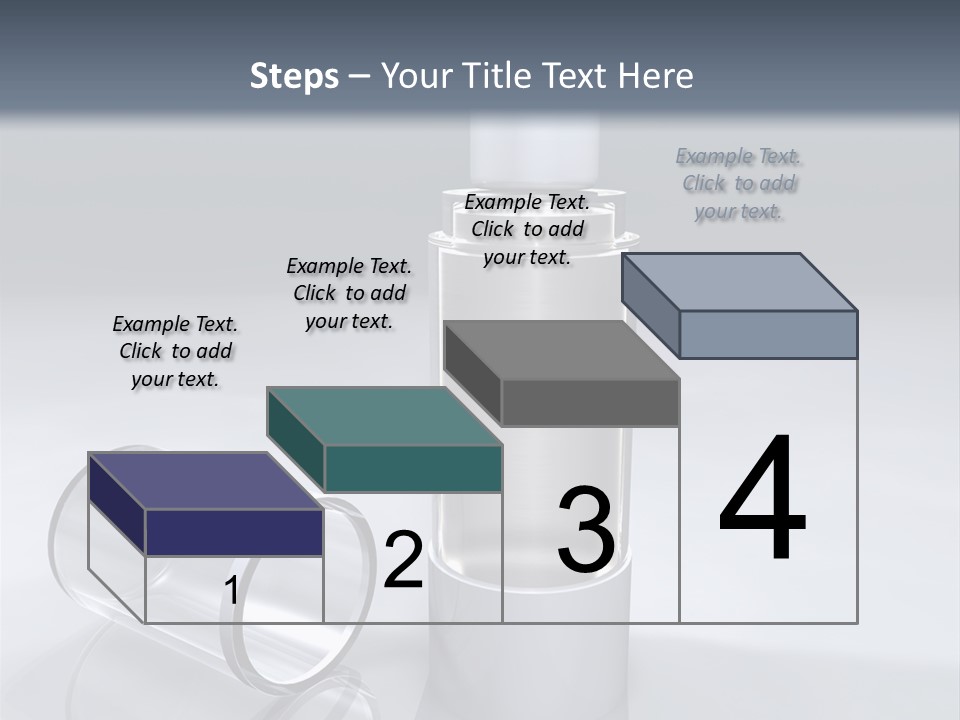 Steps – Your Title Text Here

Example Text. Click to add your text.

Example Text. Click to add your text.

Example Text. Click to add your text.

Example Text. Click to add your text.

1

2

3

4